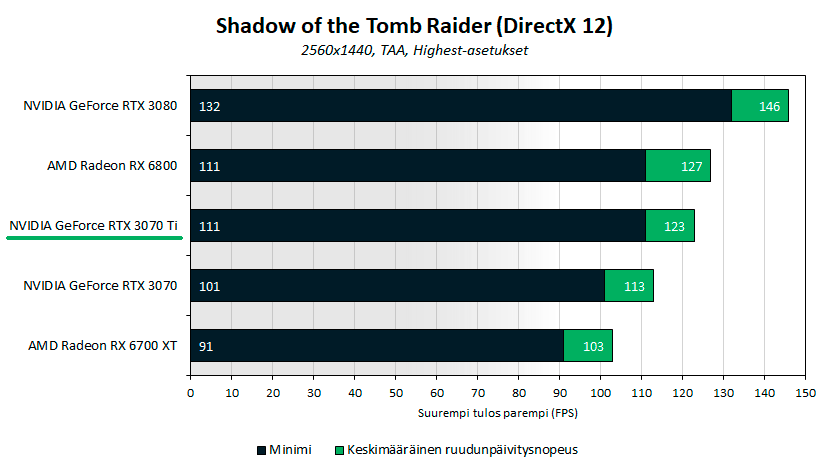 Shadow of the Tomb Raider (DirectX 12)
2560x1440, TAA, Highest-asetukset

NVIDIA GeForce RTX 3080
132
146

AMD Radeon RX 6800
111
127

NVIDIA GeForce RTX 3070 Ti
111
123

NVIDIA GeForce RTX 3070
101
113

AMD Radeon RX 6700 XT
91
103

0 10 20 30 40 50 60 70 80 90 100 110 120 130 140 150

Suurempi tulos parempi (FPS)

Minimi
Keskimääräinen ruudunpäivitysnopeus